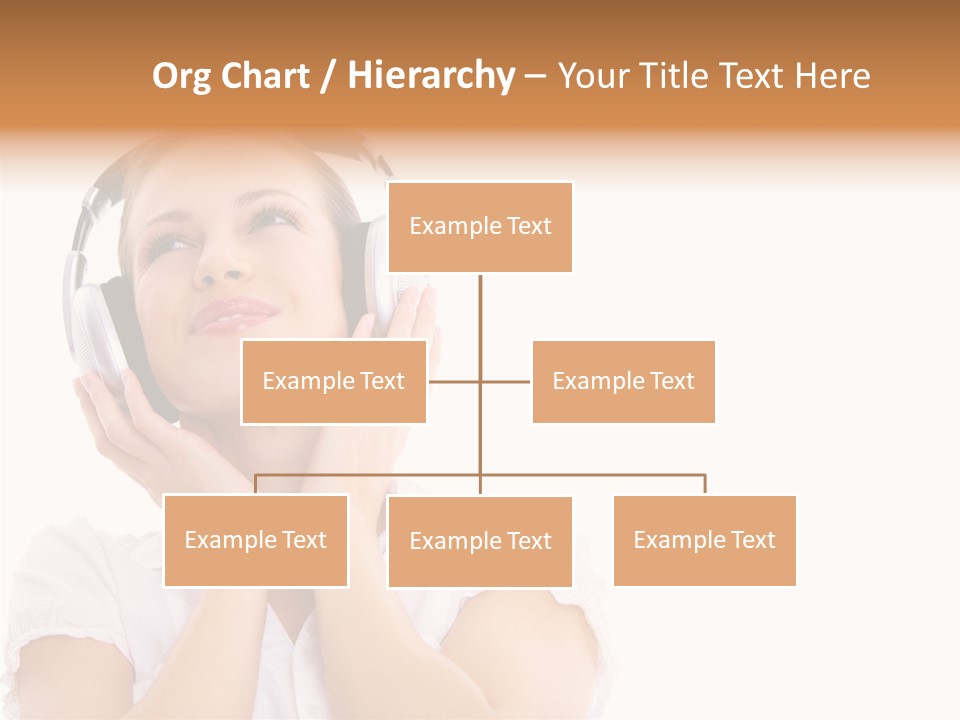 Org Chart / Hierarchy – Your Title Text Here

Example Text

Example Text

Example Text

Example Text

Example Text

Example Text